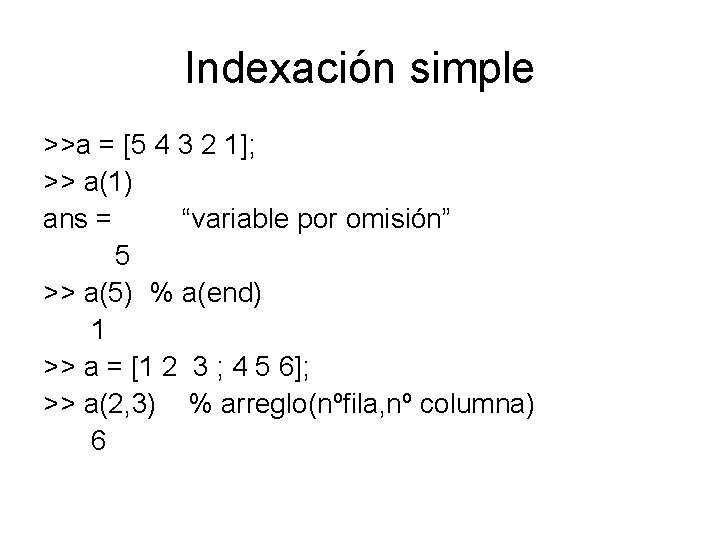 Indexación simple

>>a = [5 4 3 2 1];
>> a(1)
ans =        “variable por omisión”
      5
>> a(5)  % a(end)
   1
>> a = [1 2  3 ; 4 5 6];
>> a(2,3)    % arreglo(nºfila,nº columna)
   6